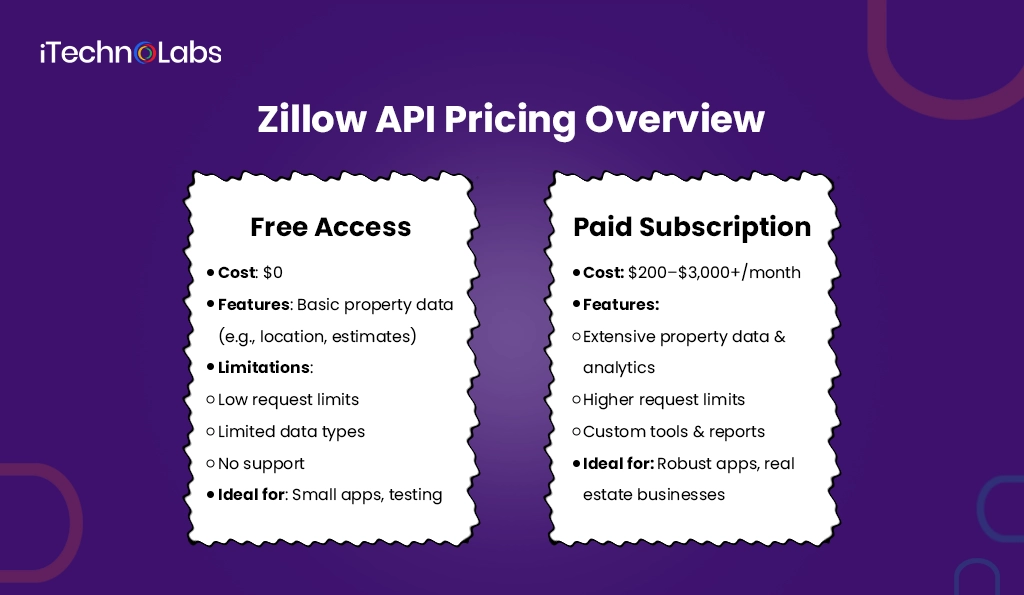 iTechnoLabs

Zillow API Pricing Overview

Free Access

• Cost: $0
• Features: Basic property data (e.g., location, estimates)
• Limitations:
○ Low request limits
○ Limited data types
○ No support
• Ideal for: Small apps, testing

Paid Subscription

• Cost: $200–$3,000+/month
• Features:
○ Extensive property data & analytics
○ Higher request limits
○ Custom tools & reports
• Ideal for: Robust apps, real estate businesses